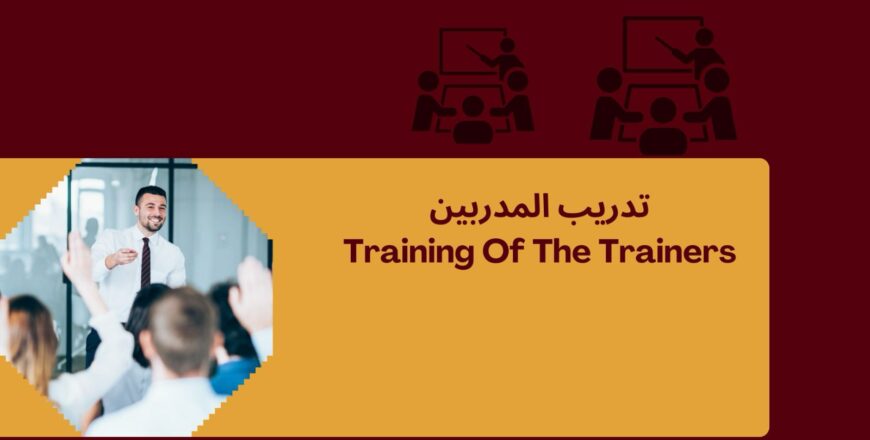 تدريب المدربين
Training Of The Trainers